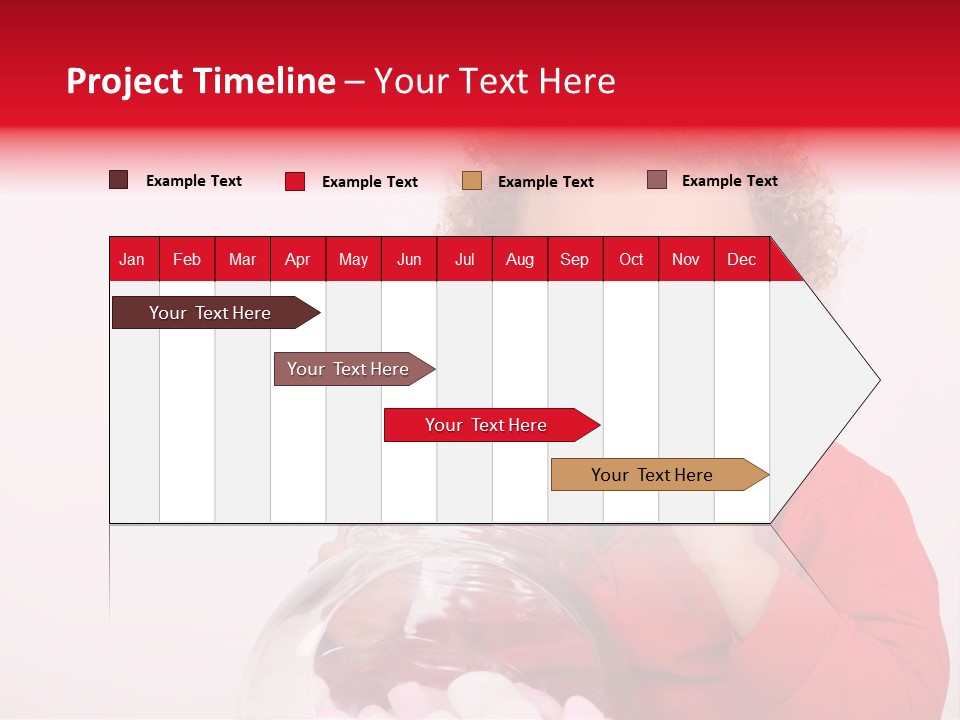 Project Timeline – Your Text Here

Example Text Example Text Example Text Example Text

| Jan | Feb | Mar | Apr | May | Jun | Jul | Aug | Sep | Oct | Nov | Dec |
|---|---|---|---|---|---|---|---|---|---|---|---|

Your Text Here

Your Text Here

Your Text Here

Your Text Here